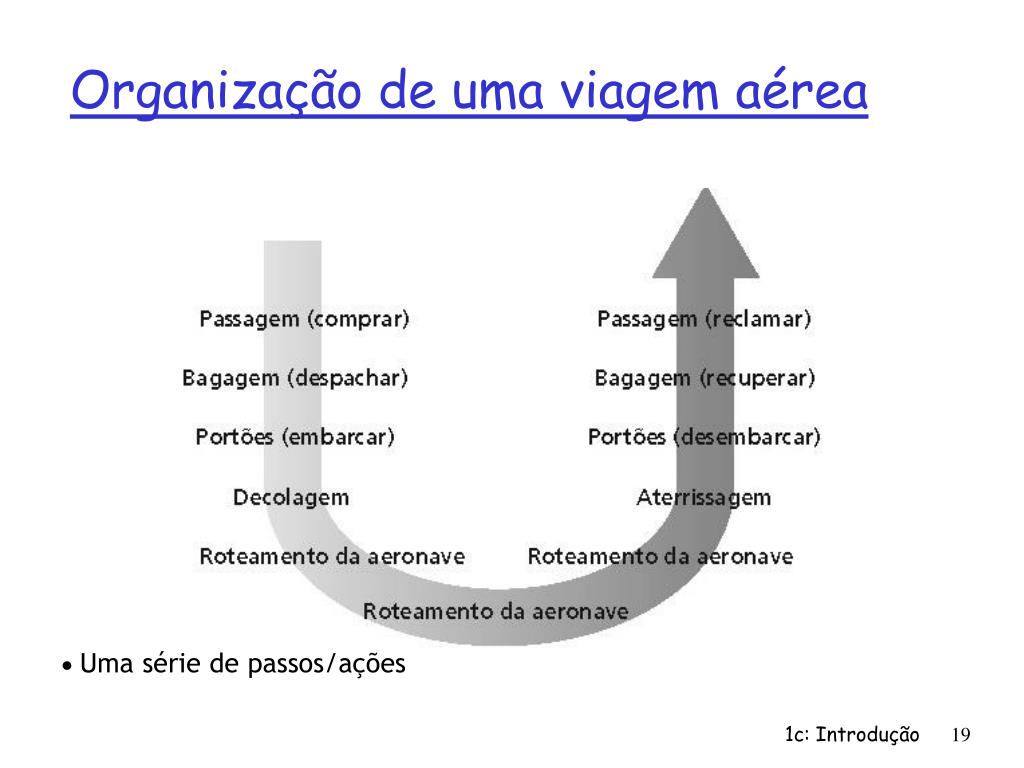 Organização de uma viagem aérea

Passagem (comprar)
Bagagem (despachar)
Portões (embarcar)
Decolagem
Roteamento da aeronave

Passagem (reclamar)
Bagagem (recuperar)
Portões (desembarcar)
Aterrissagem
Roteamento da aeronave

Roteamento da aeronave

• Uma série de passos/ações

1c: Introdução 19